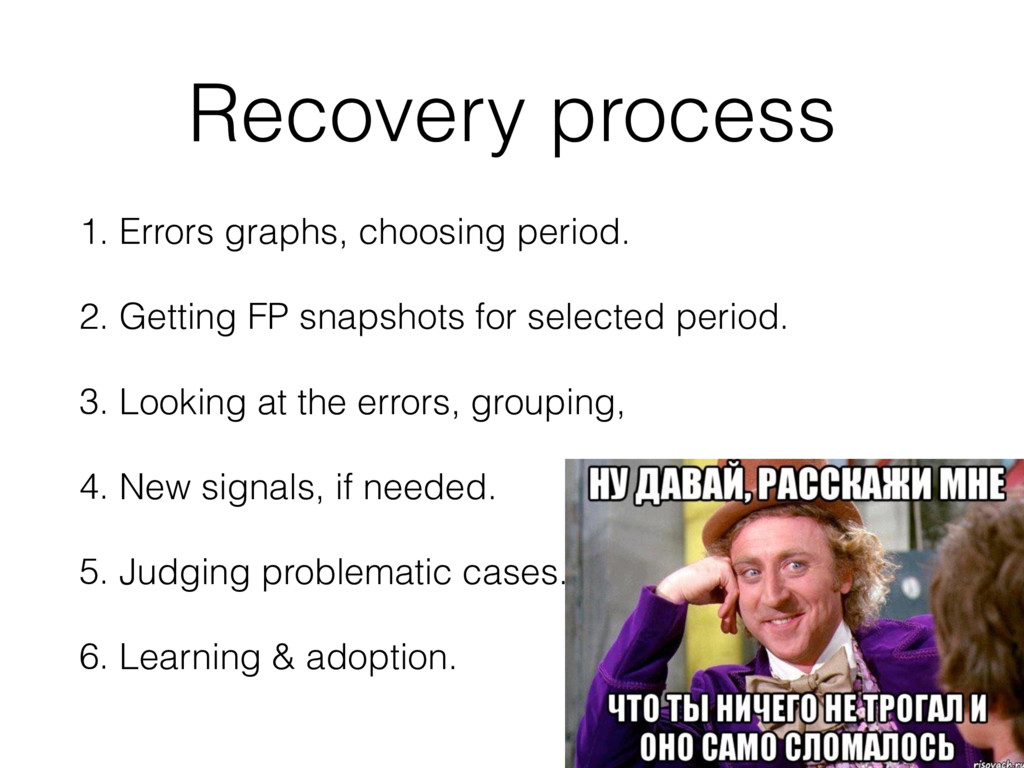 Recovery process

1. Errors graphs, choosing period.

2. Getting FP snapshots for selected period.

3. Looking at the errors, grouping,

4. New signals, if needed.

5. Judging problematic cases.

6. Learning & adoption.

НУ ДАВАЙ, РАССКАЖИ МНЕ

ЧТО ТЫ НИЧЕГО НЕ ТРОГАЛ И ОНО САМО СЛОМАЛОСЬ

risovach.ru